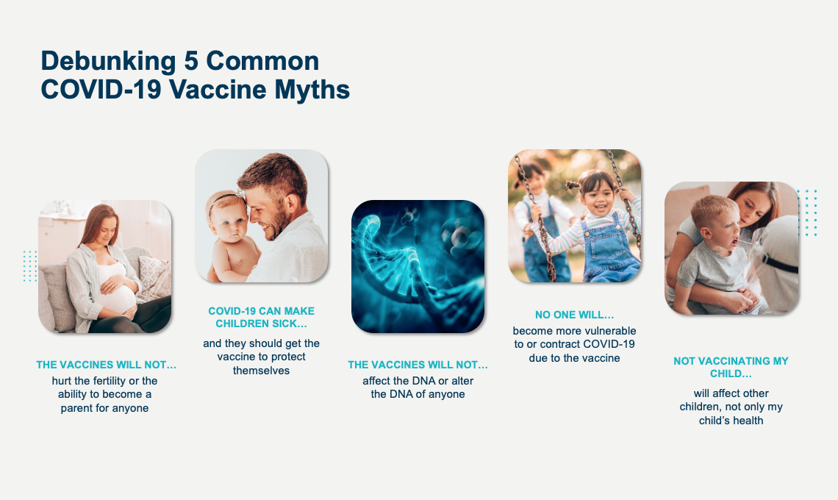 Debunking 5 Common COVID-19 Vaccine Myths

THE VACCINES WILL NOT…
hurt the fertility or the ability to become a parent for anyone

COVID-19 CAN MAKE CHILDREN SICK…
and they should get the vaccine to protect themselves

THE VACCINES WILL NOT…
affect the DNA or alter the DNA of anyone

NO ONE WILL…
become more vulnerable to or contract COVID-19 due to the vaccine

NOT VACCINATING MY CHILD…
will affect other children, not only my child's health